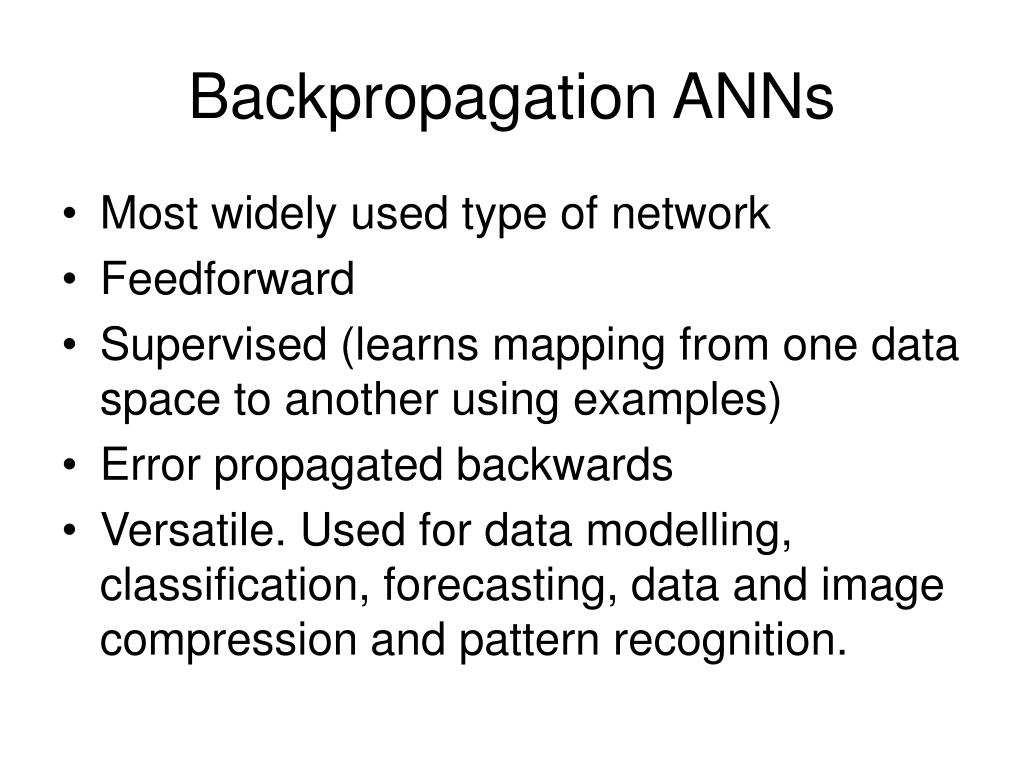 Backpropagation ANNs

• Most widely used type of network
• Feedforward
• Supervised (learns mapping from one data space to another using examples)
• Error propagated backwards
• Versatile. Used for data modelling, classification, forecasting, data and image compression and pattern recognition.